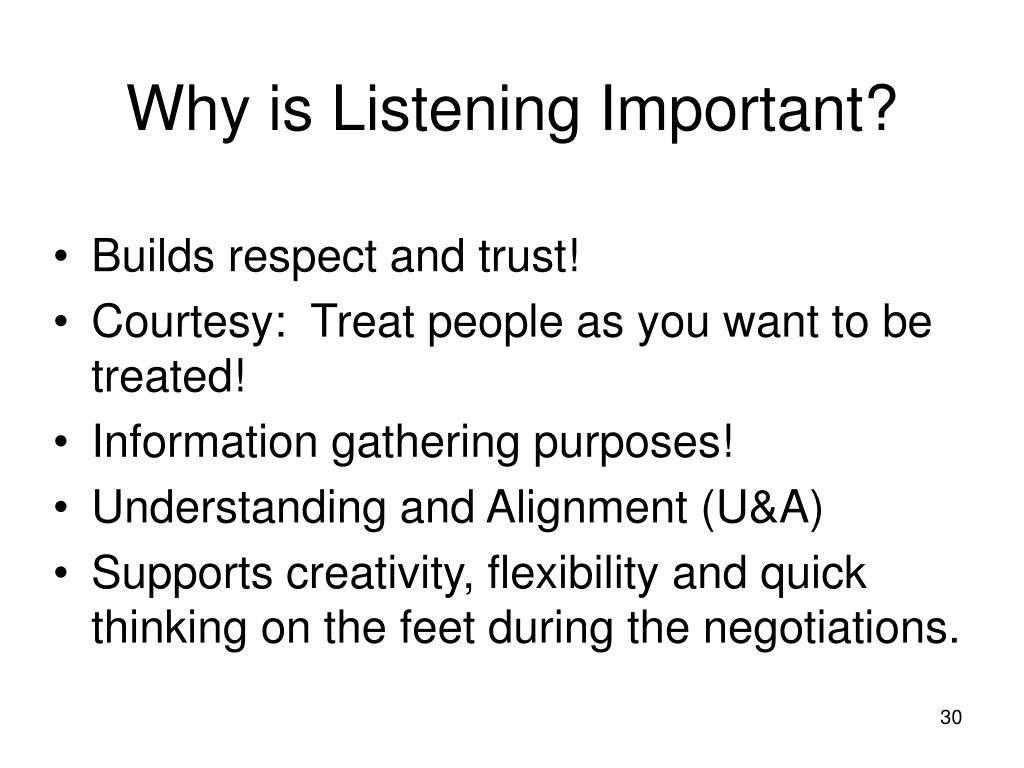 Why is Listening Important?

• Builds respect and trust!
• Courtesy: Treat people as you want to be treated!
• Information gathering purposes!
• Understanding and Alignment (U&A)
• Supports creativity, flexibility and quick thinking on the feet during the negotiations.

30